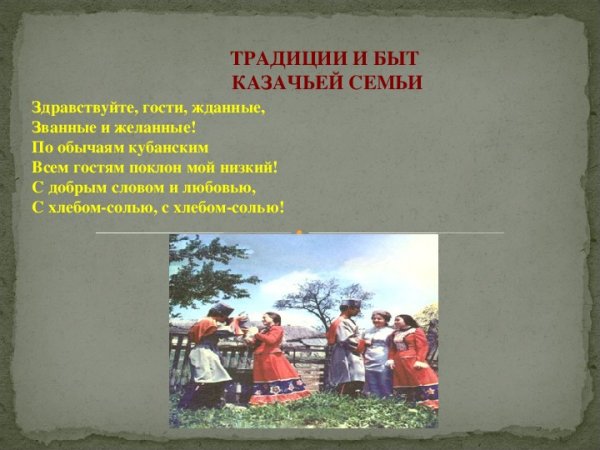 ТРАДИЦИИ И БЫТ
КАЗАЧЬЕЙ СЕМЬИ

Здравствуйте, гости, жданные,
Званные и желанные!
По обычаям кубанским
Всем гостям поклон мой низкий!
С добрым словом и любовью,
С хлебом-солью, с хлебом-солью!